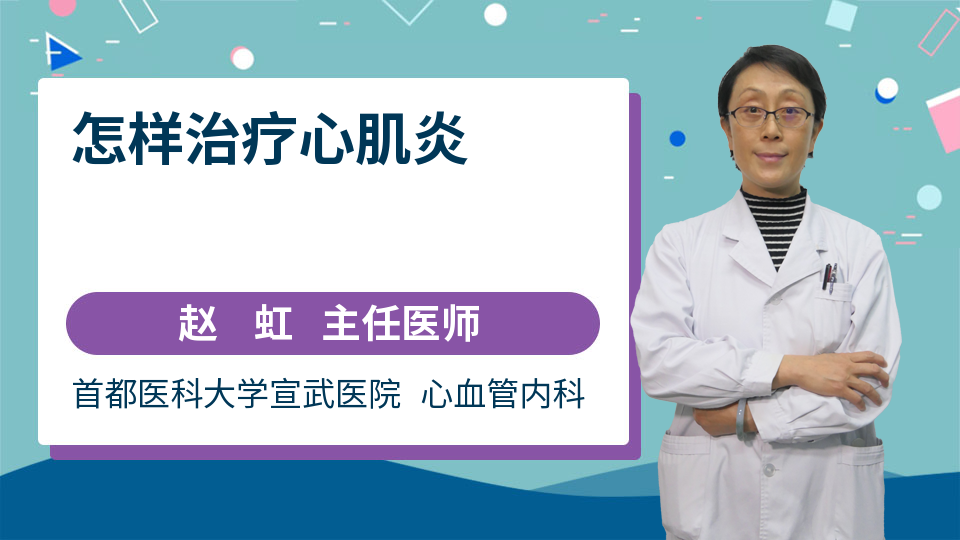 怎样治疗心肌炎

赵 虹 主任医师

首都医科大学宣武医院 心血管内科